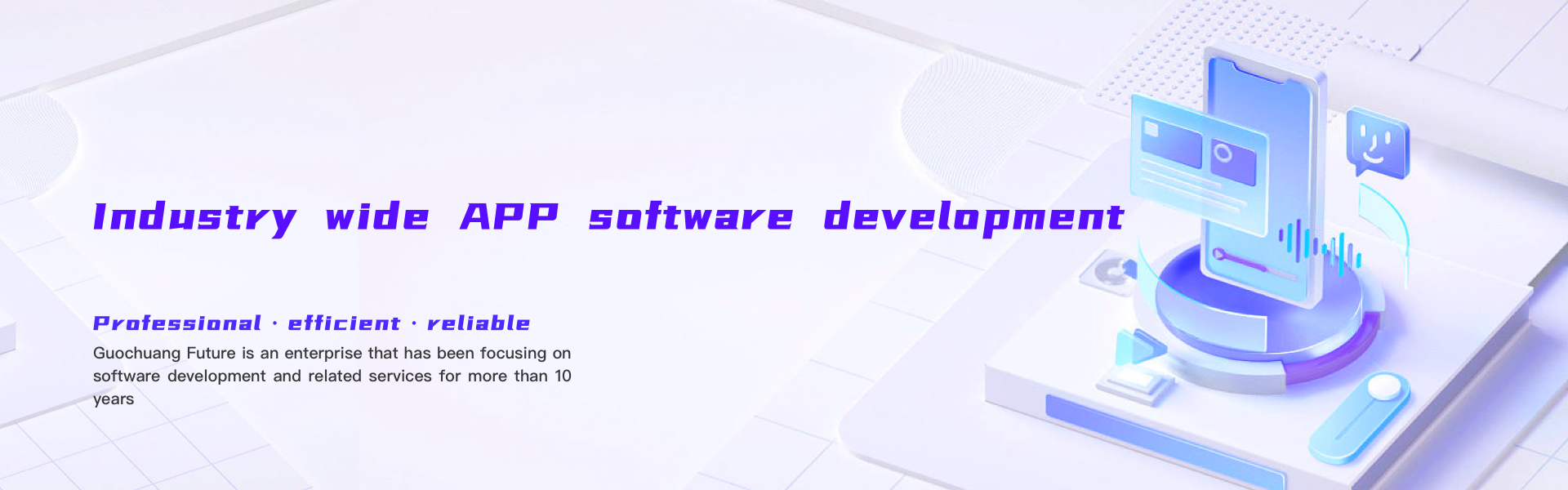 Industry wide APP software development

Professional · efficient · reliable

Guochuang Future is an enterprise that has been focusing on software development and related services for more than 10 years